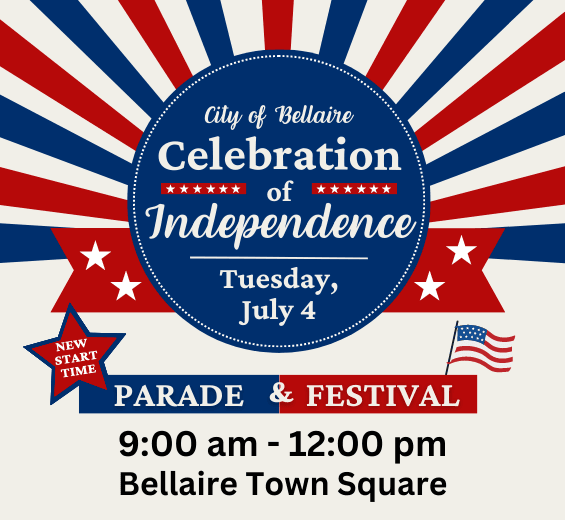 City of Bellaire
Celebration
of
Independence

Tuesday,
July 4

NEW START TIME

PARADE & FESTIVAL

9:00 am - 12:00 pm
Bellaire Town Square